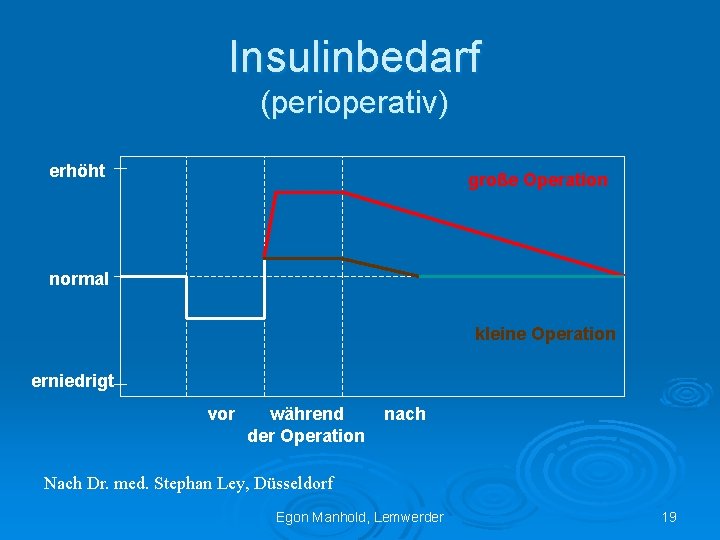 Insulinbedarf
(perioperativ)

erhöht

normal

erniedrigt

große Operation

kleine Operation

vor während nach
der Operation

Nach Dr. med. Stephan Ley, Düsseldorf

Egon Manhold, Lemwerder

19